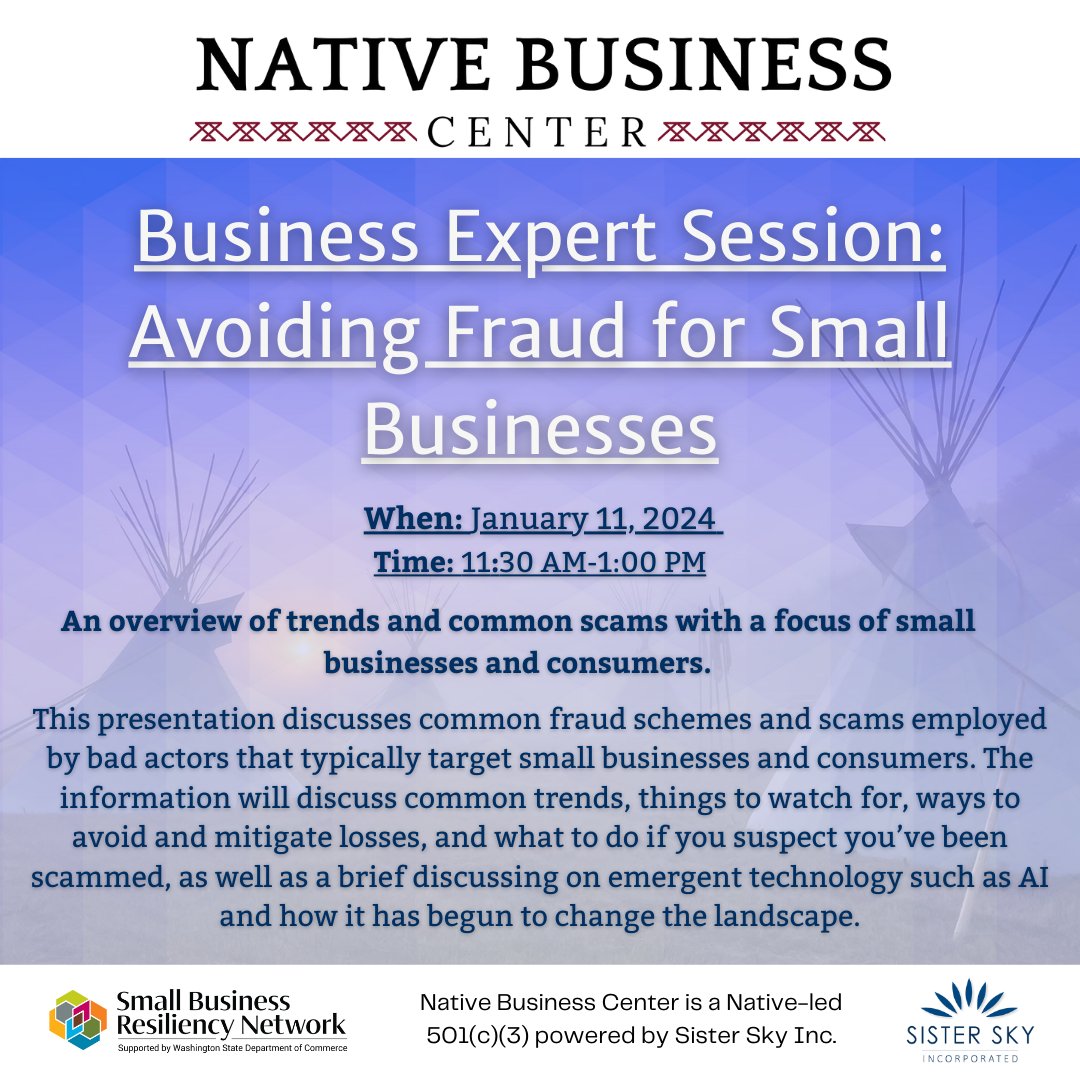 NATIVE BUSINESS
CENTER

Business Expert Session: Avoiding Fraud for Small Businesses

When: January 11, 2024
Time: 11:30 AM-1:00 PM

An overview of trends and common scams with a focus of small businesses and consumers.

This presentation discusses common fraud schemes and scams employed by bad actors that typically target small businesses and consumers. The information will discuss common trends, things to watch for, ways to avoid and mitigate losses, and what to do if you suspect you've been scammed, as well as a brief discussing on emergent technology such as AI and how it has begun to change the landscape.

Small Business Resiliency Network
Supported by Washington State Department of Commerce

Native Business Center is a Native-led 501(c)(3) powered by Sister Sky Inc.

SISTER SKY
INCORPORATED